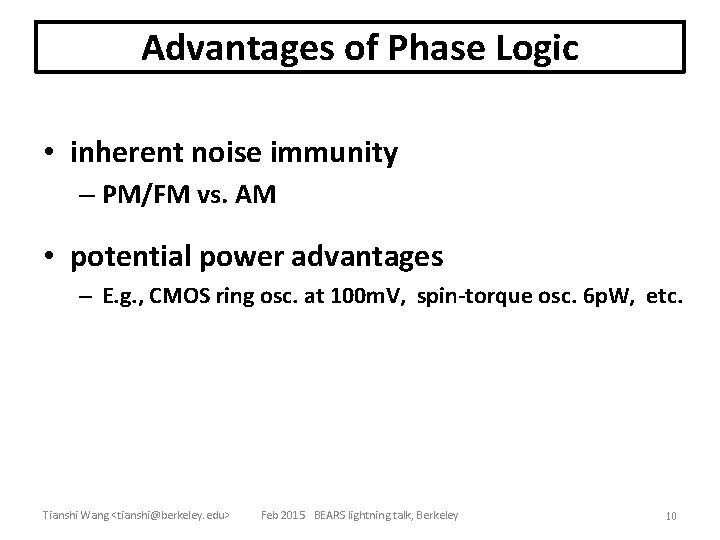 Advantages of Phase Logic

• inherent noise immunity
  – PM/FM vs. AM

• potential power advantages
  – E.g., CMOS ring osc. at 100mV, spin-torque osc. 6pW, etc.

Tianshi Wang <tianshi@berkeley.edu> Feb 2015 BEARS lightning talk, Berkeley 10